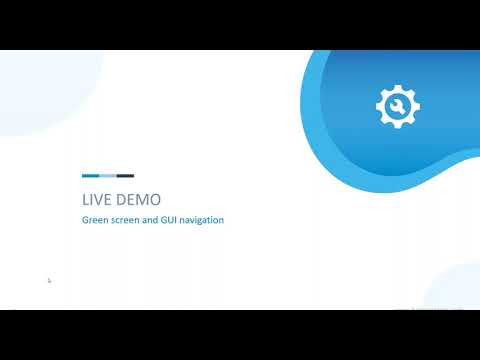 LIVE DEMO

Green screen and GUI navigation